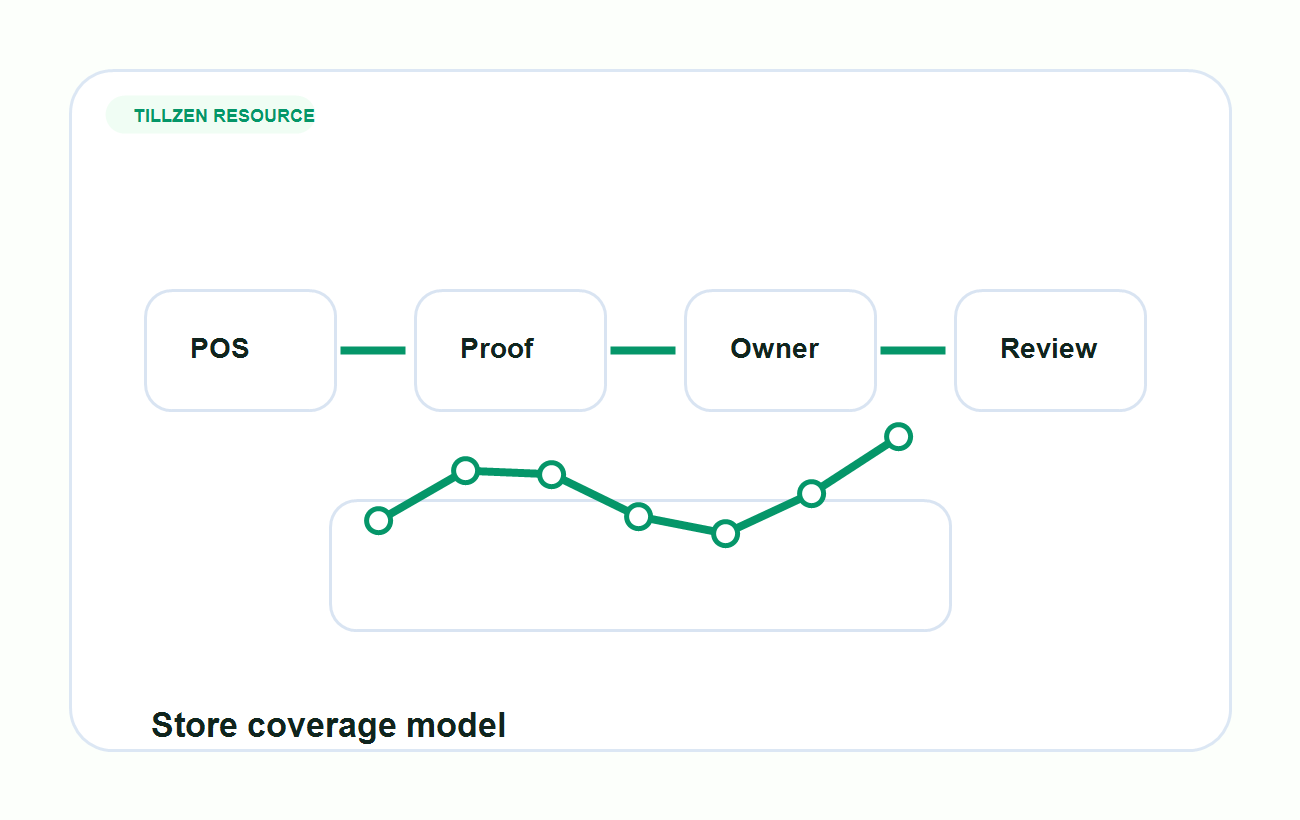 TILLZEN RESOURCE

POS

Proof

Owner

Review

Store coverage model